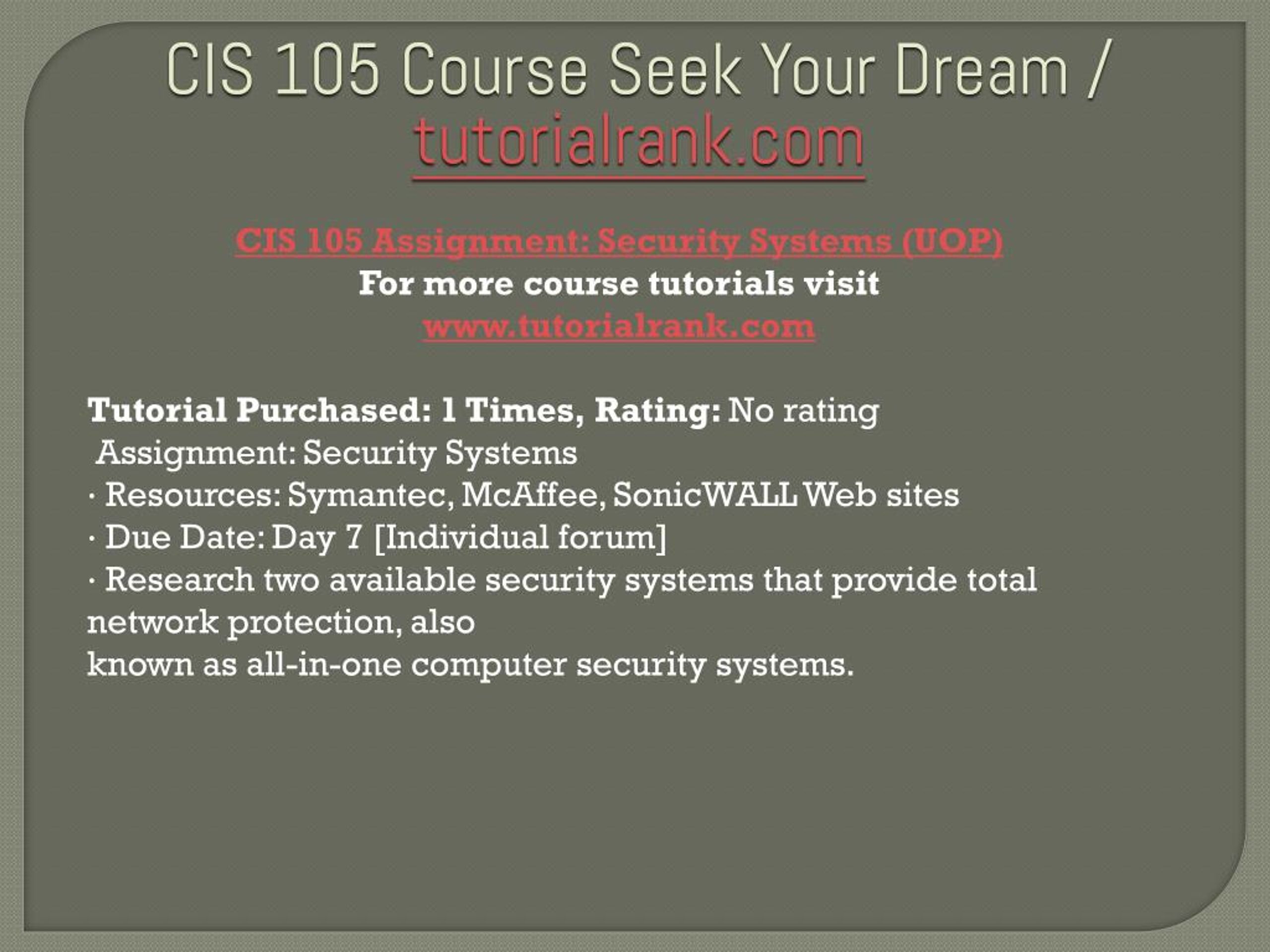 CIS 105 Course Seek Your Dream / tutorialrank.com

CIS 105 Assignment: Security Systems (UOP)
For more course tutorials visit
www.tutorialrank.com

Tutorial Purchased: 1 Times, Rating: No rating
Assignment: Security Systems
· Resources: Symantec, McAffee, SonicWALL Web sites
· Due Date: Day 7 [Individual forum]
· Research two available security systems that provide total network protection, also
known as all-in-one computer security systems.